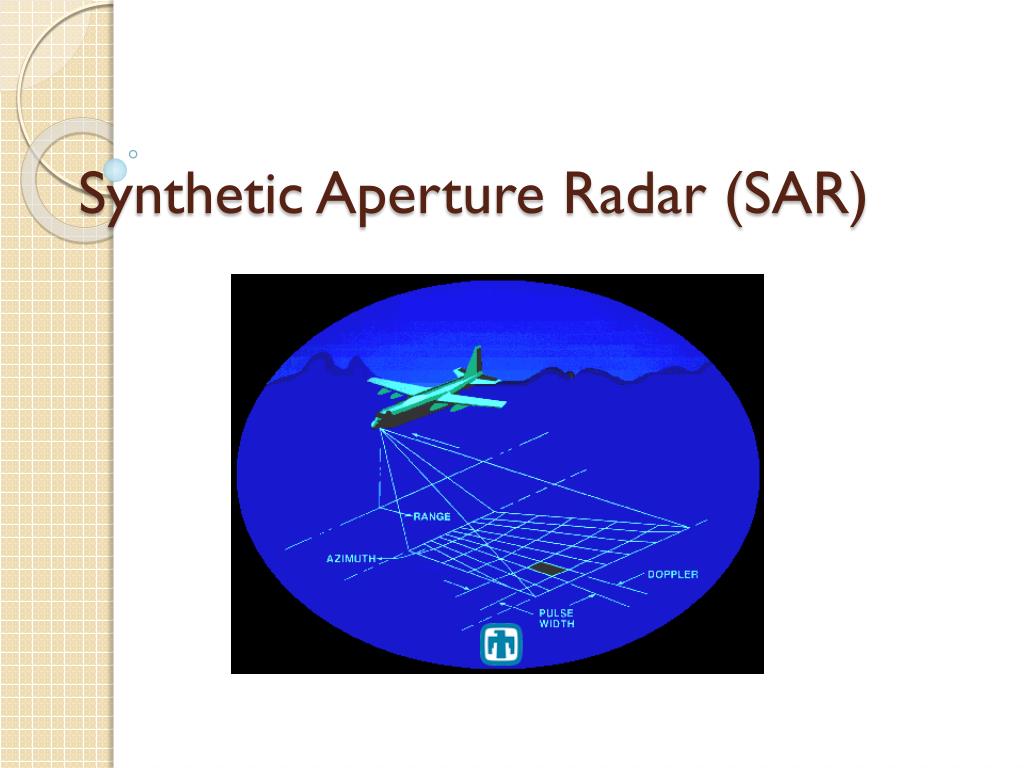 Synthetic Aperture Radar (SAR)

RANGE
AZIMUTH
DOPPLER
PULSE WIDTH